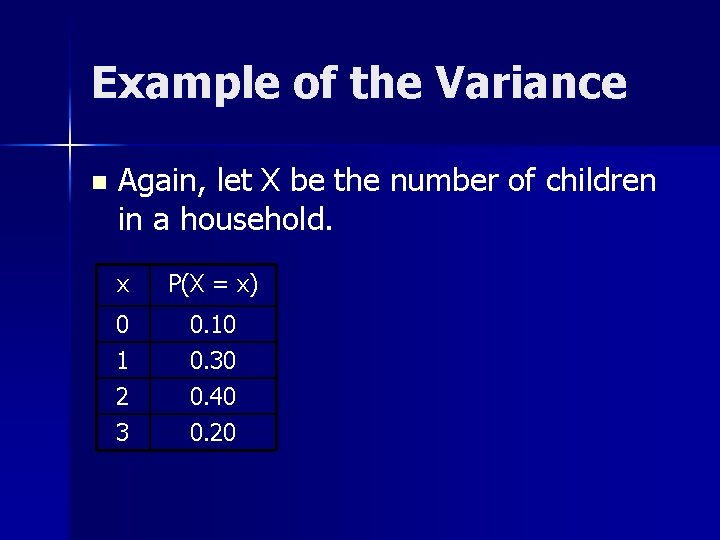 Example of the Variance

Again, let X be the number of children in a household.

| x | P(X = x) |
|---|---|
| 0 | 0.10 |
| 1 | 0.30 |
| 2 | 0.40 |
| 3 | 0.20 |